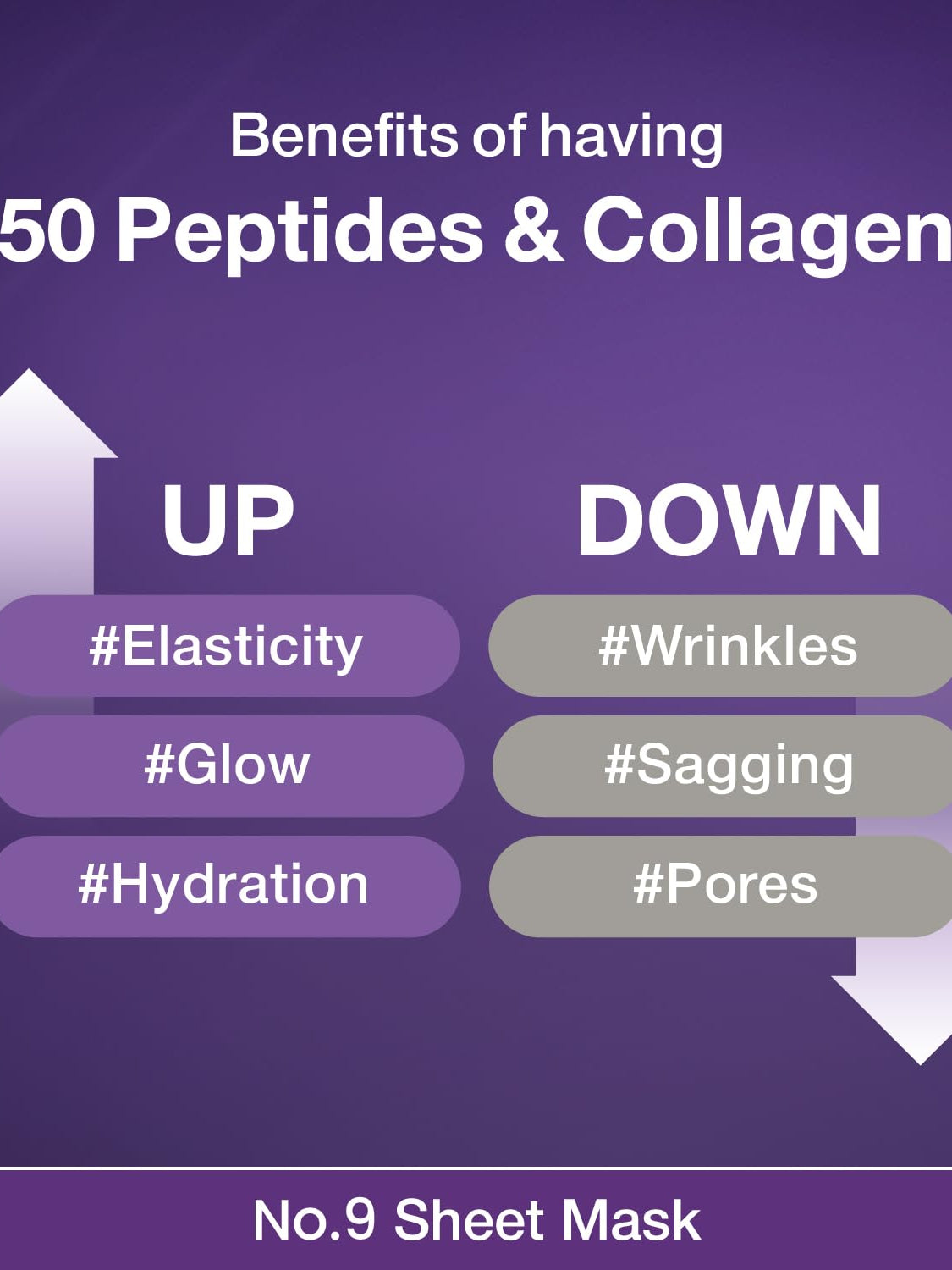 Benefits of having
50 Peptides & Collagen

UP

#Elasticity

#Glow

#Hydration

DOWN

#Wrinkles

#Sagging

#Pores

No.9 Sheet Mask